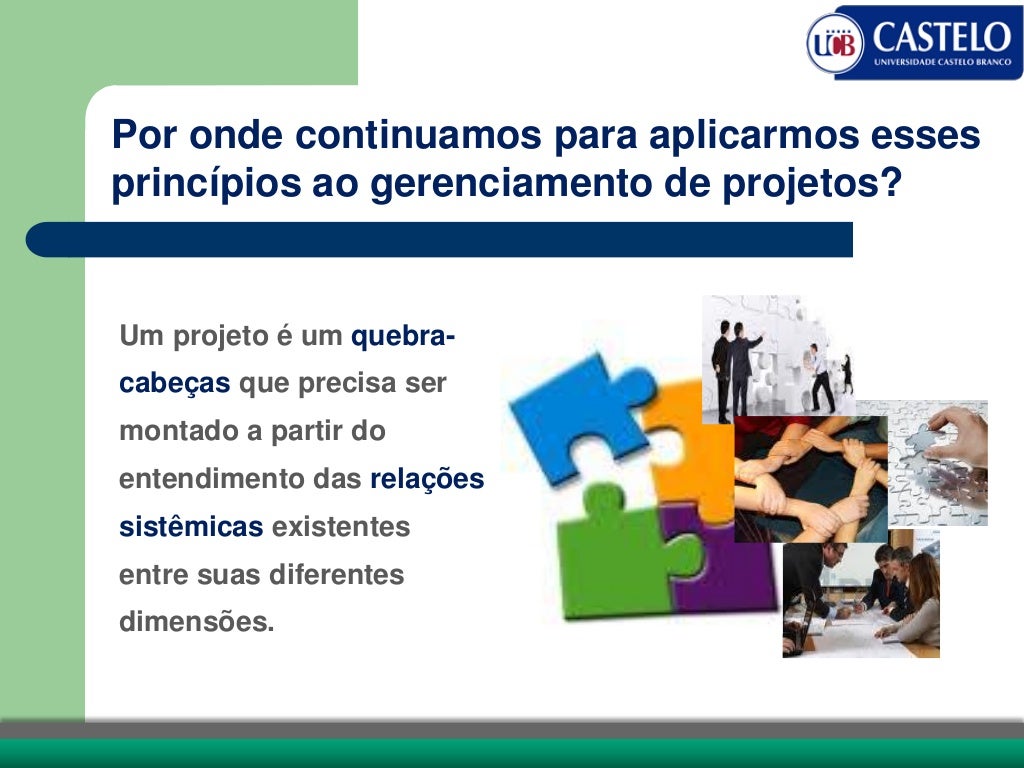 UCB CASTELO
UNIVERSIDADE CASTELO BRANCO

Por onde continuamos para aplicarmos esses princípios ao gerenciamento de projetos?

Um projeto é um quebra-cabeças que precisa ser montado a partir do entendimento das relações sistêmicas existentes entre suas diferentes dimensões.